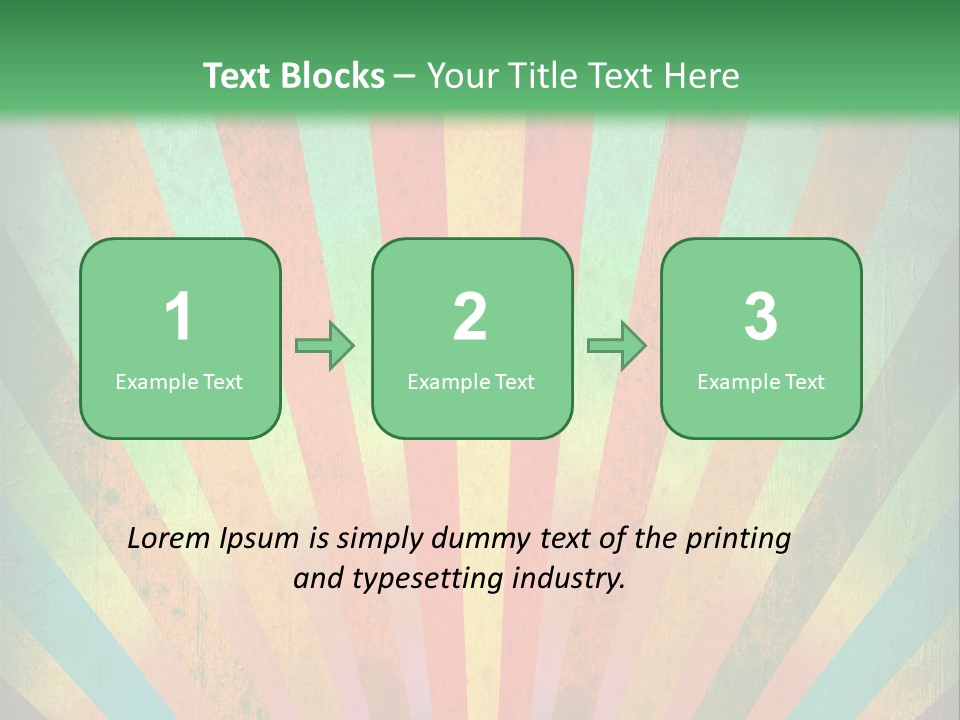 Text Blocks – Your Title Text Here

1
Example Text

2
Example Text

3
Example Text

Lorem Ipsum is simply dummy text of the printing and typesetting industry.